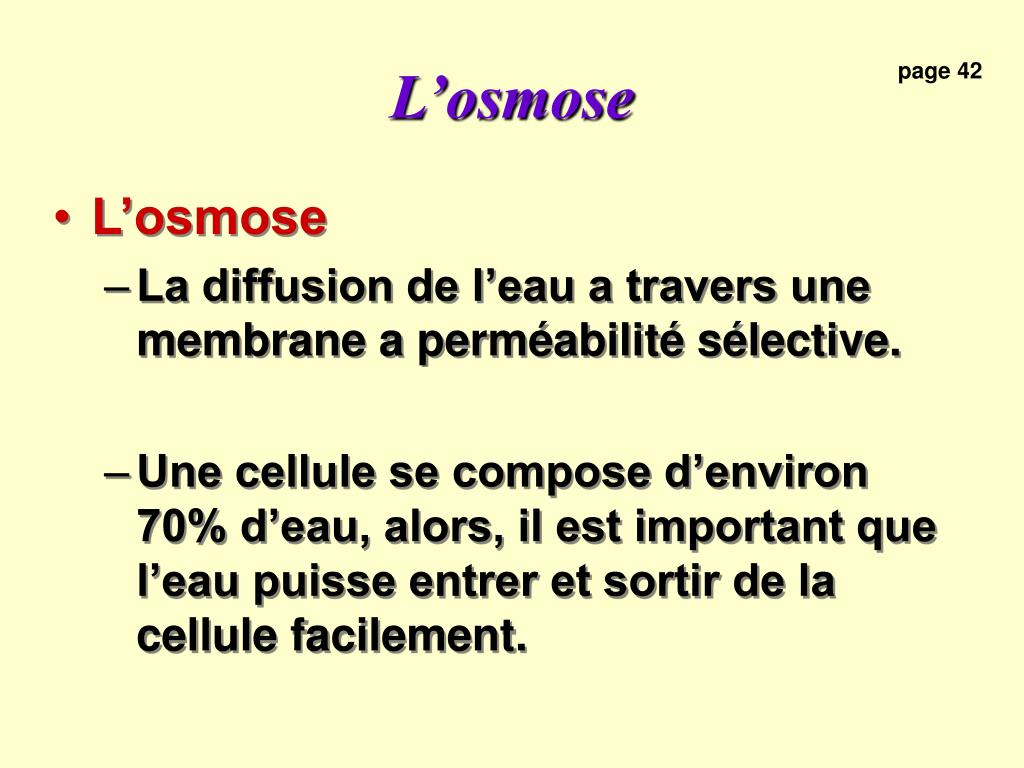 L’osmose

page 42

• L’osmose
– La diffusion de l’eau a travers une membrane a perméabilité sélective.
– Une cellule se compose d’environ 70% d’eau, alors, il est important que l’eau puisse entrer et sortir de la cellule facilement.